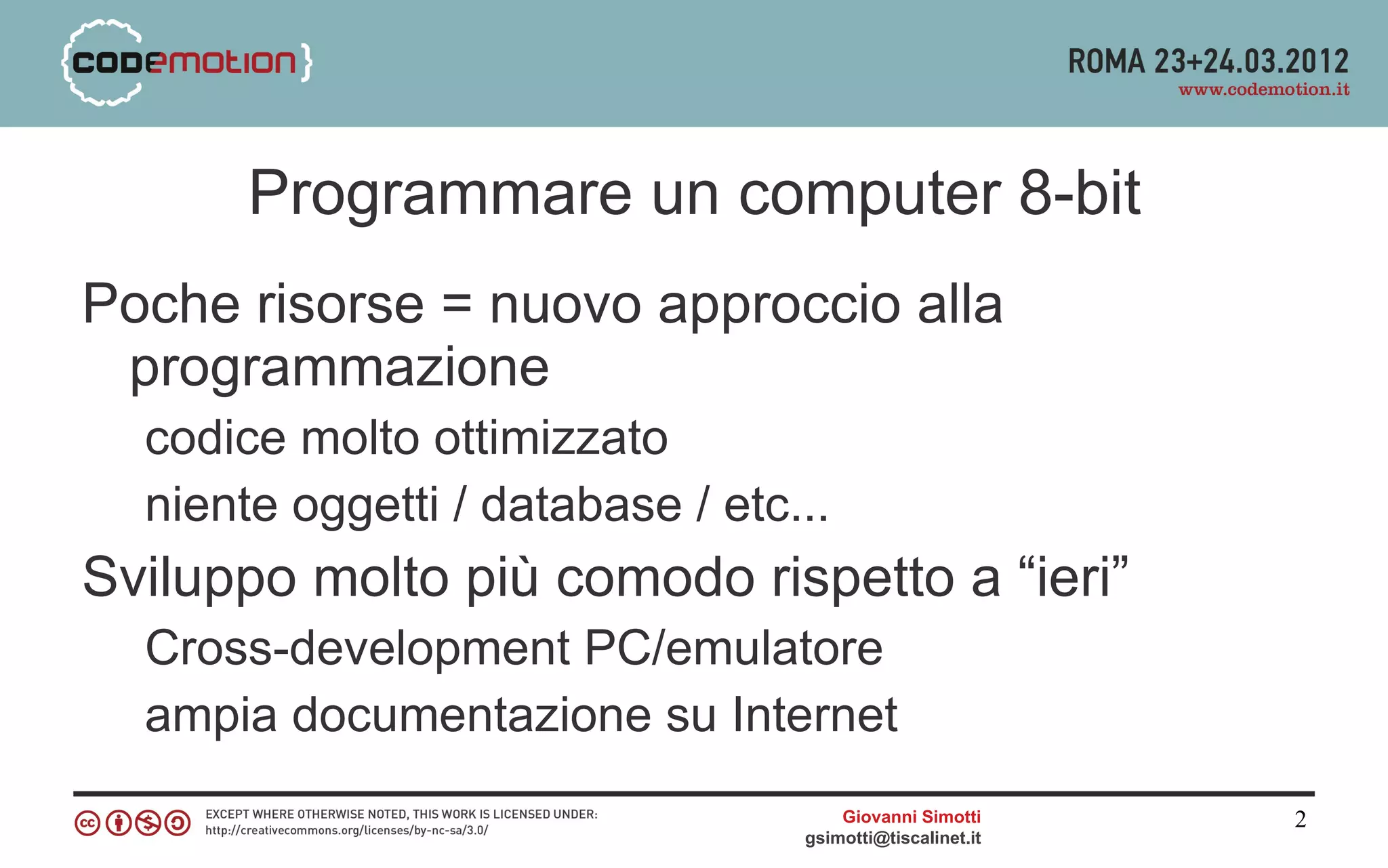 {codemotion}

ROMA 23+24.03.2012
www.codemotion.it

Programmare un computer 8-bit

Poche risorse = nuovo approccio alla programmazione

codice molto ottimizzato

niente oggetti / database / etc...

Sviluppo molto più comodo rispetto a “ieri”

Cross-development PC/emulatore

ampia documentazione su Internet

EXCEPT WHERE OTHERWISE NOTED, THIS WORK IS LICENSED UNDER:
http://creativecommons.org/licenses/by-nc-sa/3.0/

Giovanni Simotti
gsimotti@tiscalinet.it

2